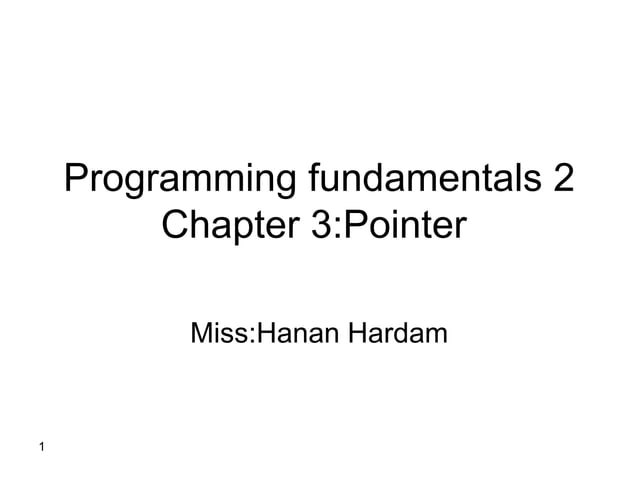 Programming fundamentals 2
Chapter 3:Pointer

Miss:Hanan Hardam

1